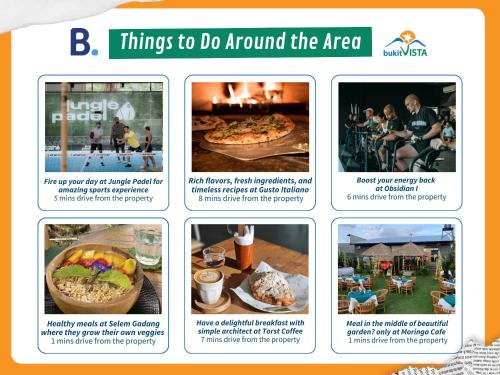 B.

Things to Do Around the Area

bukitVISTA

jungle padel

Fire up your day at Jungle Padel for amazing sports experience
5 mins drive from the property

Rich flavors, fresh ingredients, and timeless recipes at Gusto Italiano
8 mins drive from the property

Boost your energy back at Obsidian I
6 mins drive from the property

Healthy meals at Selem Gadang where they grow their own veggies
1 mins drive from the property

Have a delightful breakfast with simple architect at Torst Coffee
7 mins drive from the property

Meal in the middle of beautiful garden? only at Moringa Cafe
1 mins drive from the property